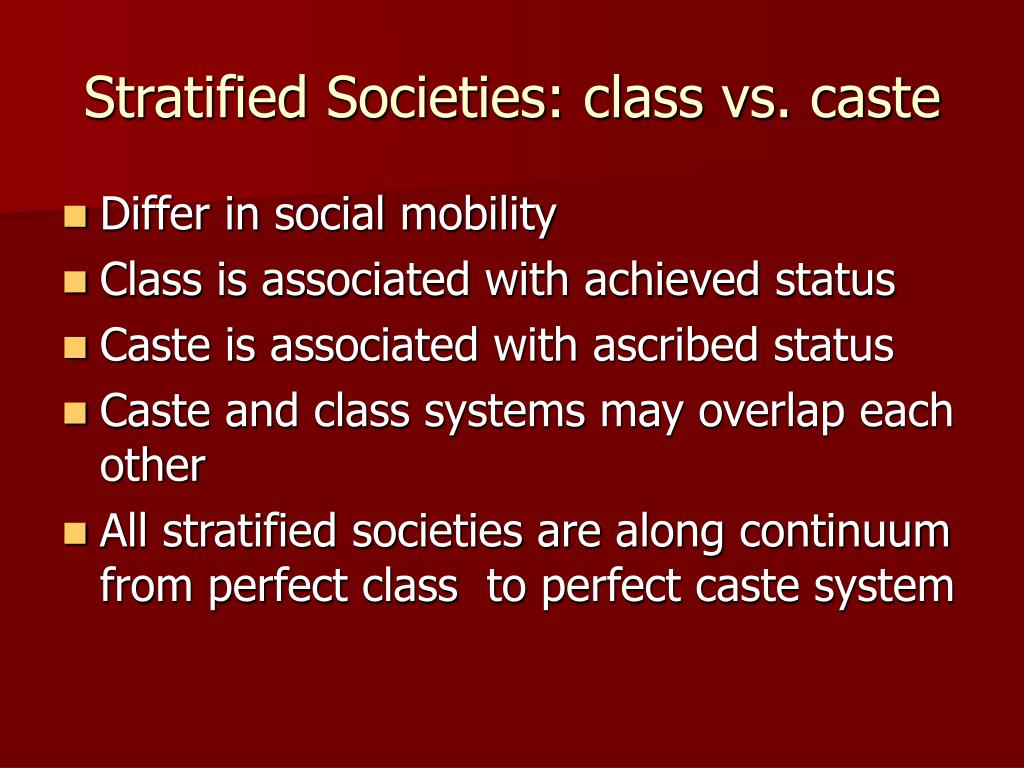 Stratified Societies: class vs. caste

- Differ in social mobility
- Class is associated with achieved status
- Caste is associated with ascribed status
- Caste and class systems may overlap each other
- All stratified societies are along continuum from perfect class to perfect caste system